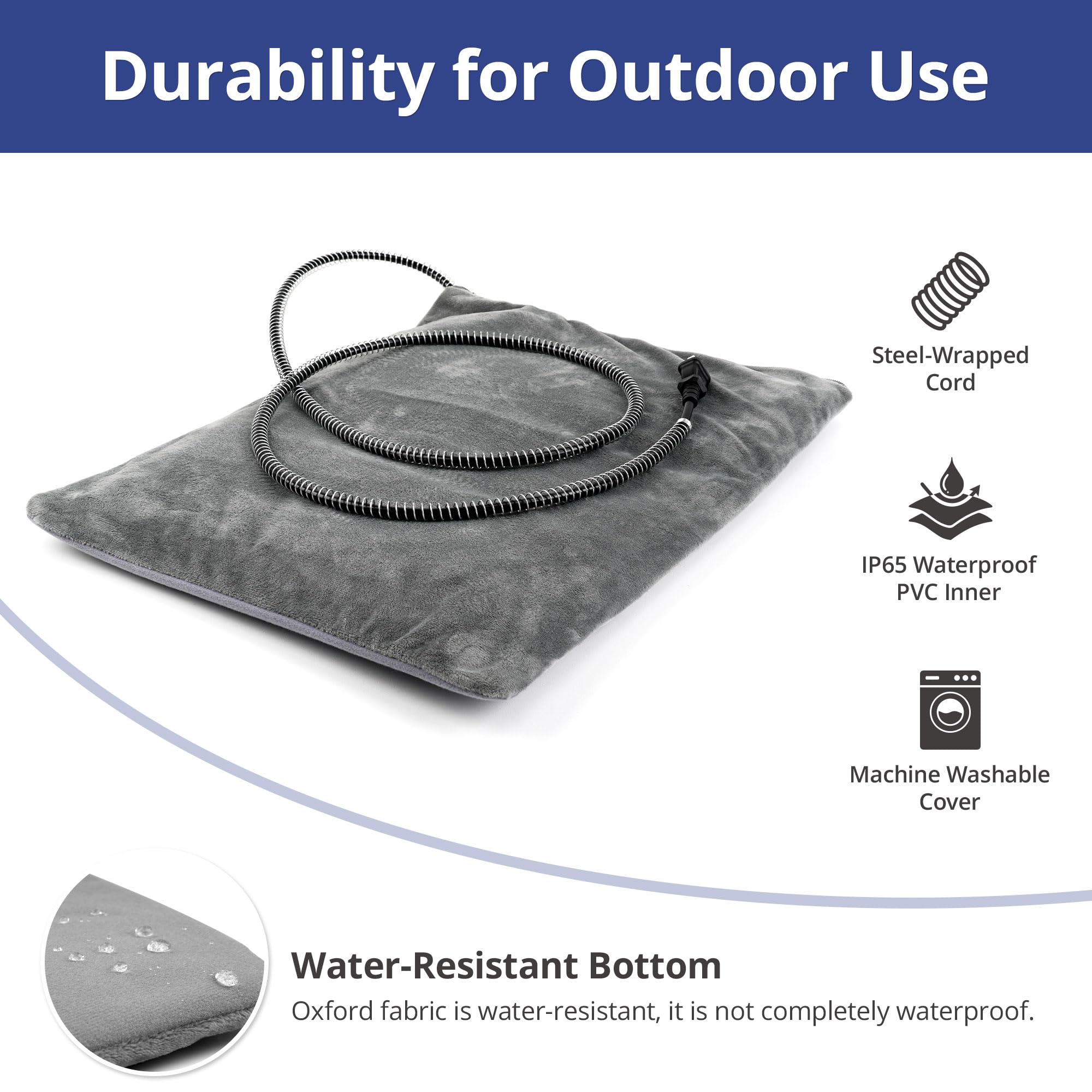 Durability for Outdoor Use

Steel-Wrapped Cord

IP65 Waterproof PVC Inner

Machine Washable Cover

Water-Resistant Bottom

Oxford fabric is water-resistant, it is not completely waterproof.